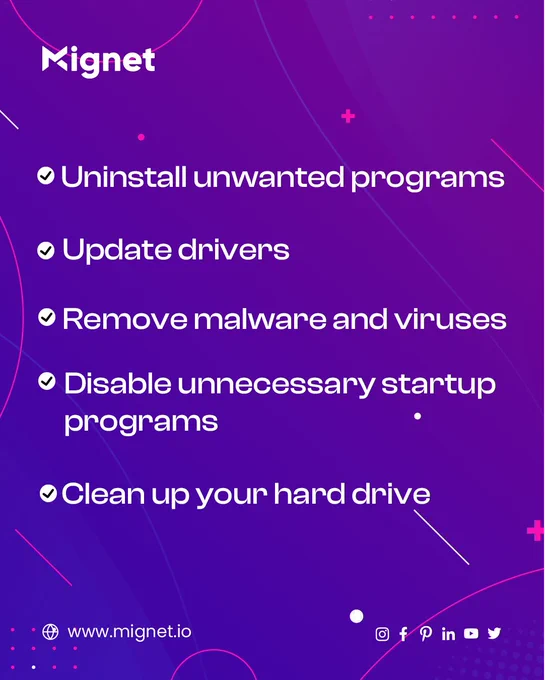 Mignet

Uninstall unwanted programs

Update drivers

Remove malware and viruses

Disable unnecessary startup programs

Clean up your hard drive

www.mignet.io